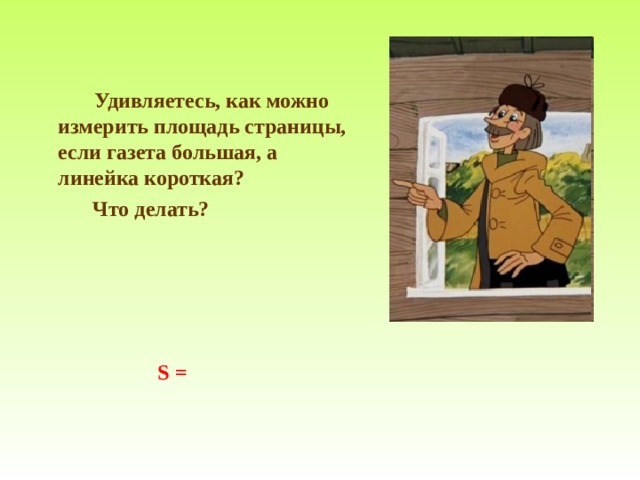 Удивляетесь, как можно измерить площадь страницы, если газета большая, а линейка короткая?

Что делать?

S =